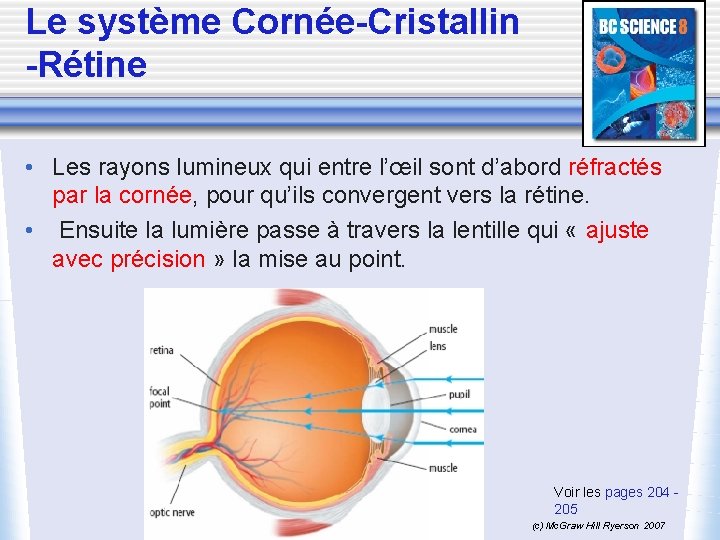 Le système Cornée-Cristallin -Rétine

BC SCIENCE 8

• Les rayons lumineux qui entre l'œil sont d'abord réfractés par la cornée, pour qu'ils convergent vers la rétine.

• Ensuite la lumière passe à travers la lentille qui « ajuste avec précision » la mise au point.

retina
focal point
optic nerve
muscle
lens
pupil
cornea
muscle

Voir les pages 204 - 205

(c) McGraw Hill Ryerson 2007